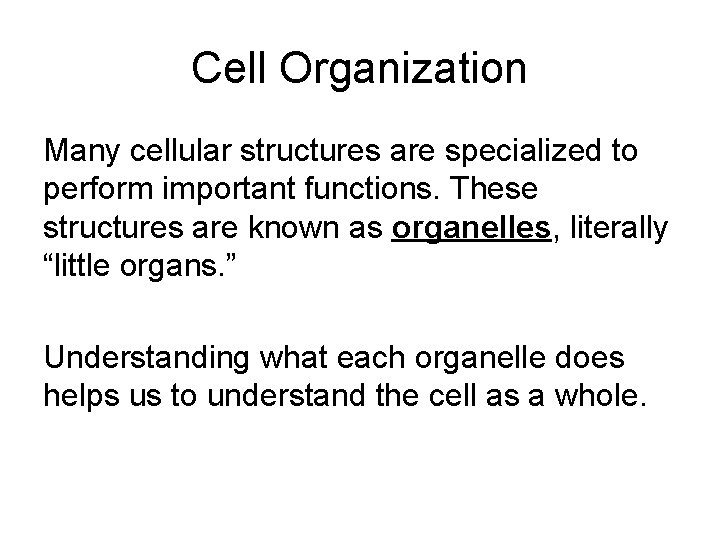 Cell Organization

Many cellular structures are specialized to perform important functions. These structures are known as organelles, literally “little organs.”

Understanding what each organelle does helps us to understand the cell as a whole.